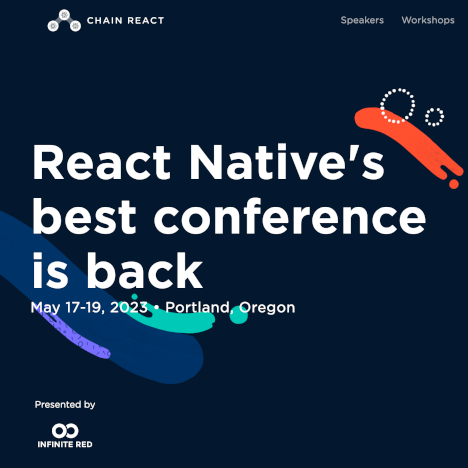 CHAIN REACT

Speakers Workshops

React Native's best conference is back

May 17-19, 2023 • Portland, Oregon

Presented by

INFINITE RED